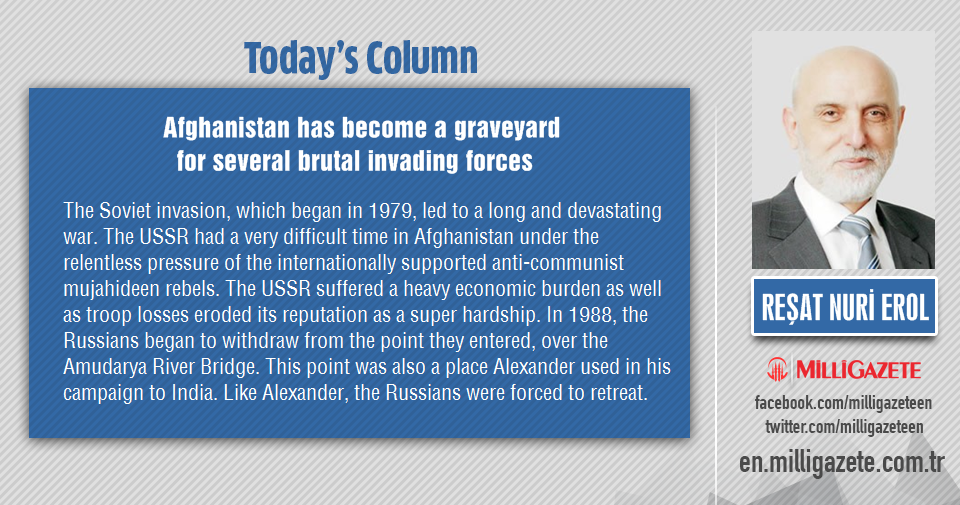 Today's Column

Afghanistan has become a graveyard for several brutal invading forces

The Soviet invasion, which began in 1979, led to a long and devastating war. The USSR had a very difficult time in Afghanistan under the relentless pressure of the internationally supported anti-communist mujahideen rebels. The USSR suffered a heavy economic burden as well as troop losses eroded its reputation as a super hardship. In 1988, the Russians began to withdraw from the point they entered, over the Amudarya River Bridge. This point was also a place Alexander used in his campaign to India. Like Alexander, the Russians were forced to retreat.

REŞAT NURİ EROL

MİLLİGAZETE

facebook.com/milligazeteen
twitter.com/milligazeteen
en.milligazete.com.tr